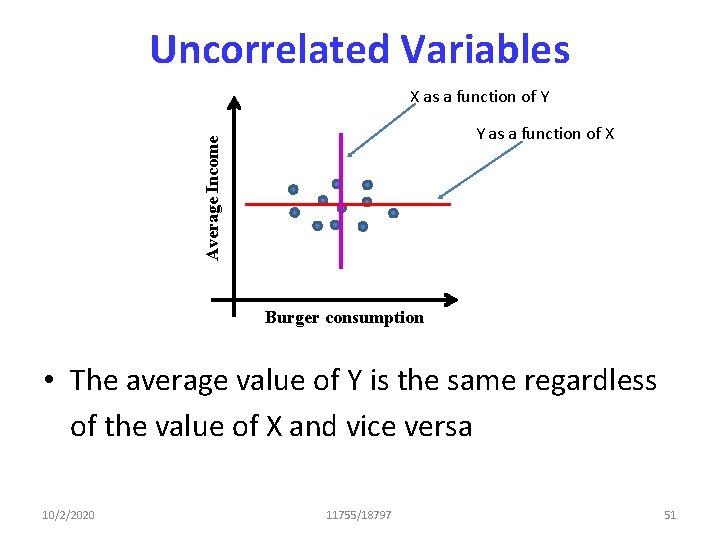 Uncorrelated Variables

X as a function of Y

Y as a function of X

Average Income

Burger consumption

• The average value of Y is the same regardless of the value of X and vice versa

10/2/2020

11755/18797

51